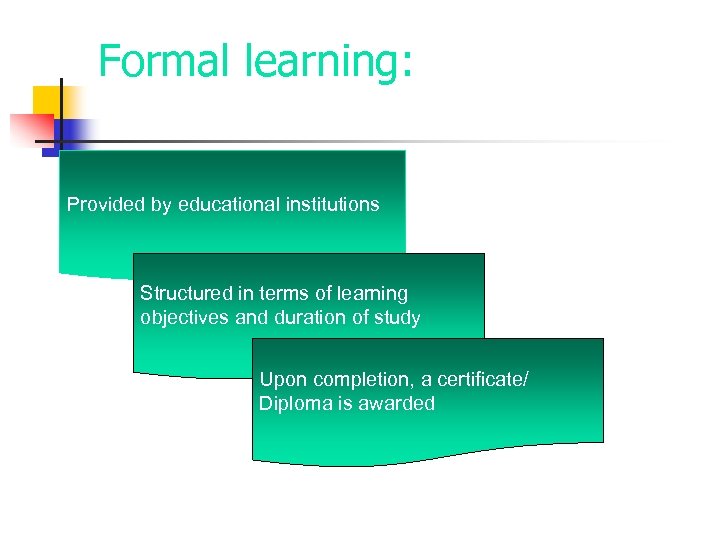 Formal learning:

Provided by educational institutions

Structured in terms of learning objectives and duration of study

Upon completion, a certificate/ Diploma is awarded